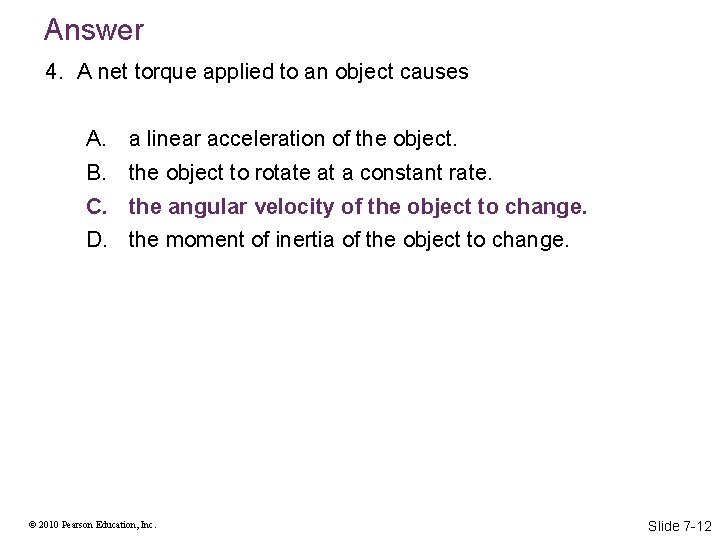 Answer

4. A net torque applied to an object causes

A. a linear acceleration of the object.
B. the object to rotate at a constant rate.
C. the angular velocity of the object to change.
D. the moment of inertia of the object to change.

© 2010 Pearson Education, Inc.

Slide 7-12